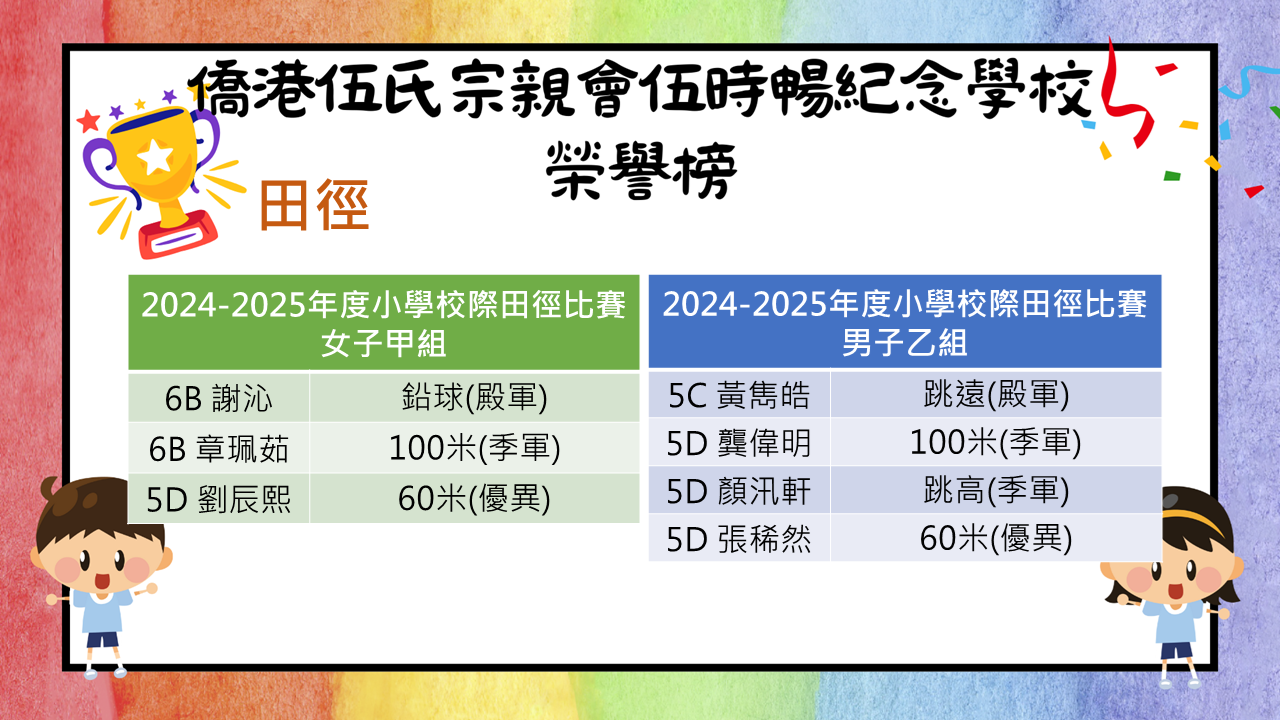 僑港伍氏宗親會伍時暢紀念學校
榮譽榜

田徑

| 2024-2025年度小學校際田徑比賽 女子甲組 | |
|---|---|
| 6B 謝沁 | 鉛球(殿軍) |
| 6B 章珮茹 | 100米(季軍) |
| 5D 劉辰熙 | 60米(優異) |

| 2024-2025年度小學校際田徑比賽 男子乙組 | |
|---|---|
| 5C 黃雋皓 | 跳遠(殿軍) |
| 5D 龔偉明 | 100米(季軍) |
| 5D 顏汛軒 | 跳高(季軍) |
| 5D 張稀然 | 60米(優異) |